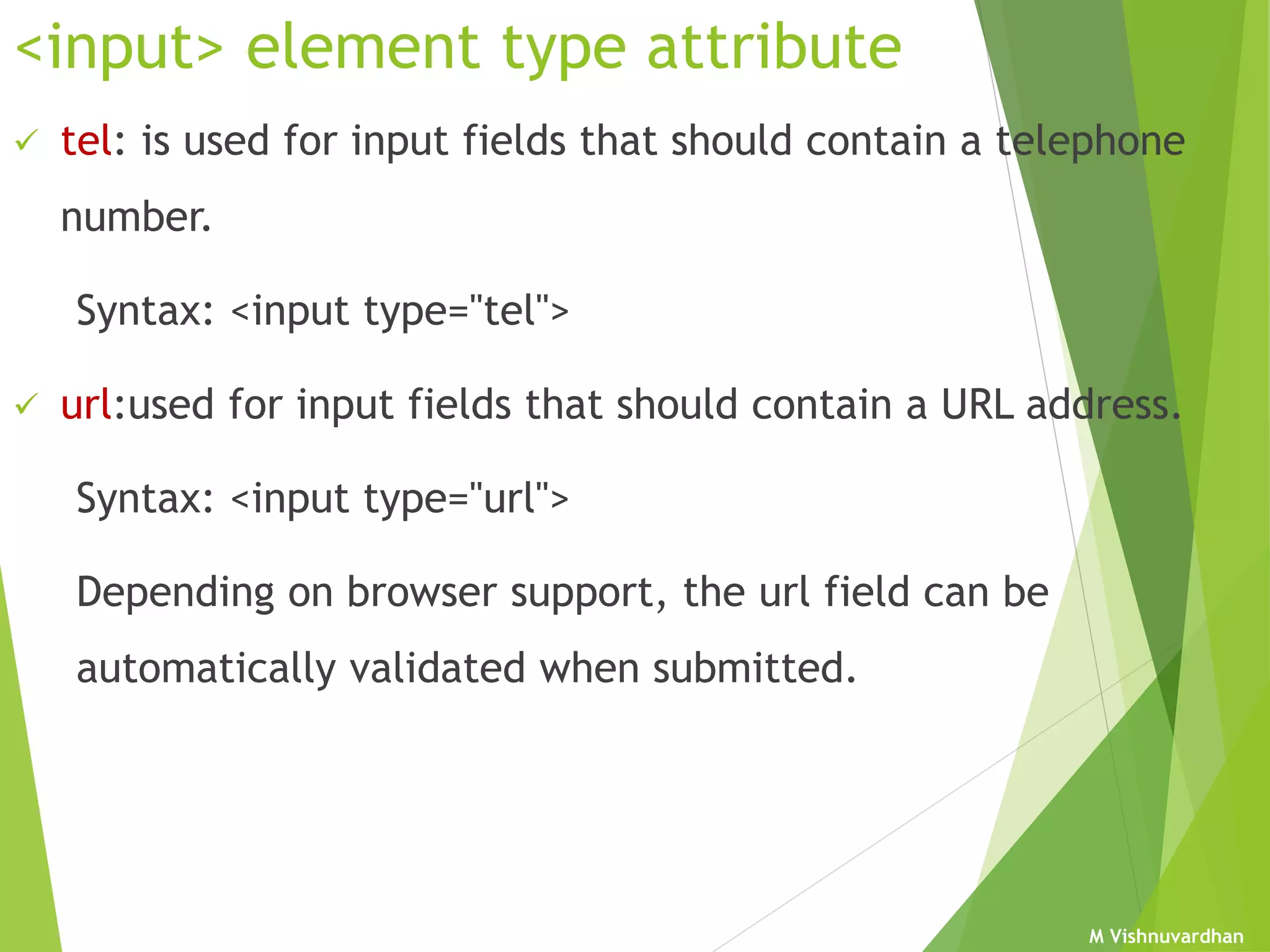 <input> element type attribute

✓ tel: is used for input fields that should contain a telephone number.

Syntax: <input type="tel">

✓ url:used for input fields that should contain a URL address.

Syntax: <input type="url">

Depending on browser support, the url field can be automatically validated when submitted.

M Vishnuvardhan